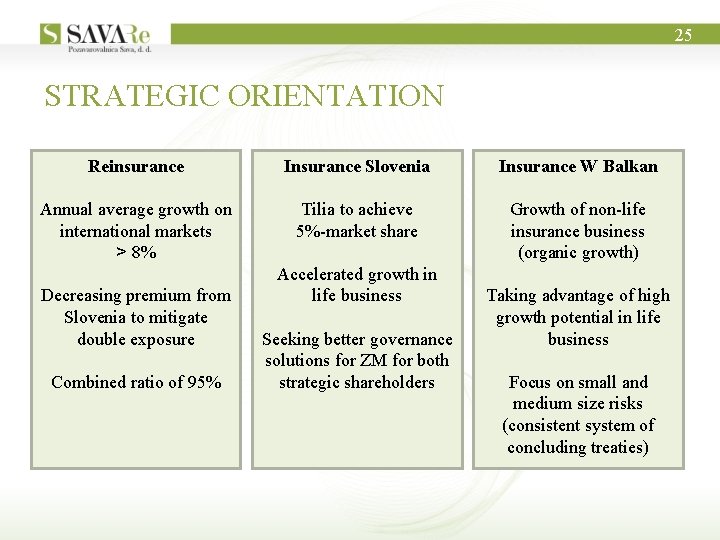 S SAVARe
Pozavarovalnica Sava, d. d.

25

STRATEGIC ORIENTATION

Reinsurance

Annual average growth on international markets > 8%

Decreasing premium from Slovenia to mitigate double exposure

Combined ratio of 95%

Insurance Slovenia

Tilia to achieve 5%-market share

Accelerated growth in life business

Seeking better governance solutions for ZM for both strategic shareholders

Insurance W Balkan

Growth of non-life insurance business (organic growth)

Taking advantage of high growth potential in life business

Focus on small and medium size risks (consistent system of concluding treaties)